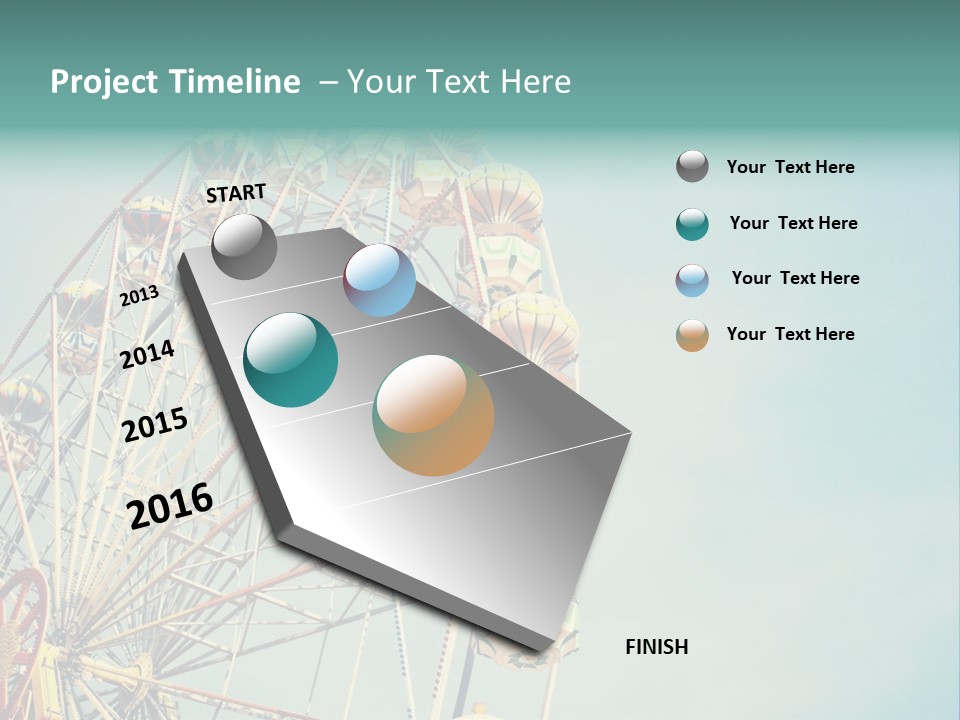 Project Timeline – Your Text Here

START

2013

2014

2015

2016

FINISH

Your Text Here

Your Text Here

Your Text Here

Your Text Here